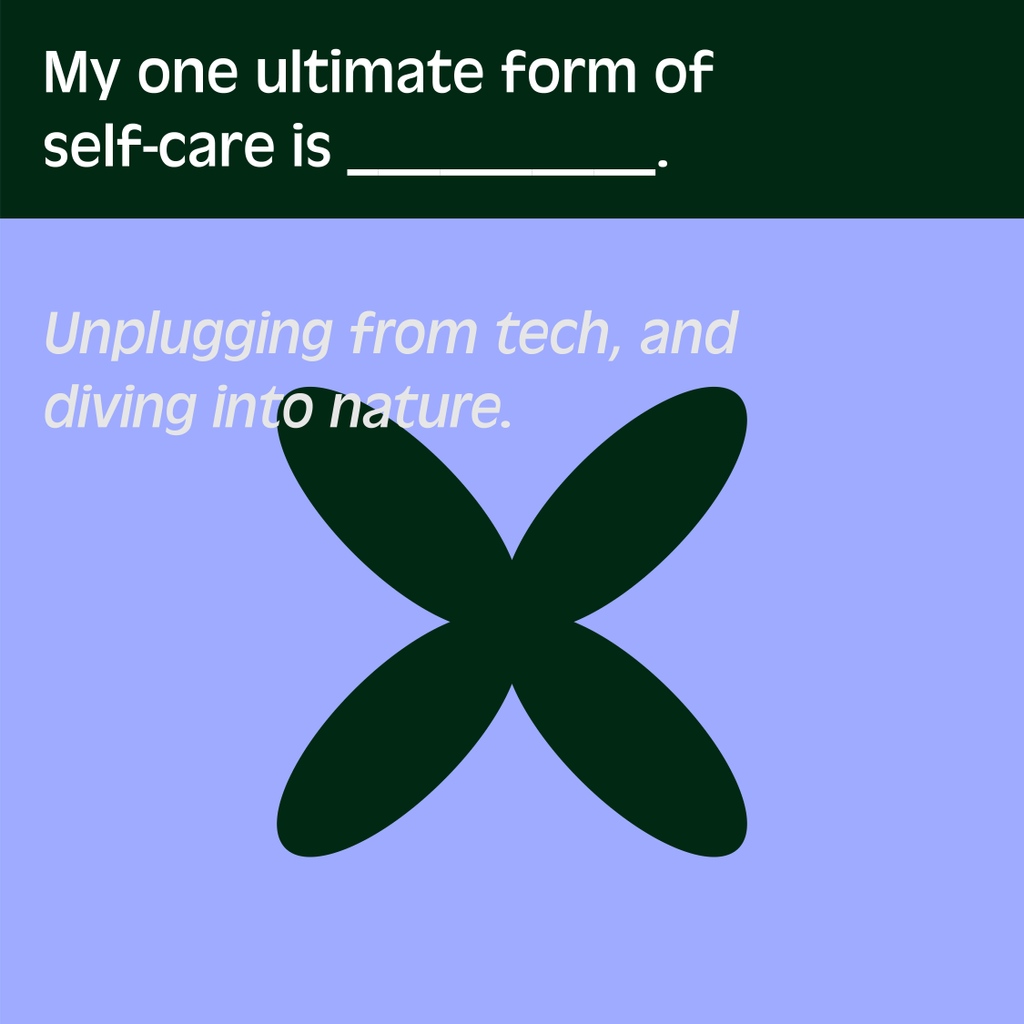 My one ultimate form of self-care is __________.

Unplugging from tech, and diving into nature.